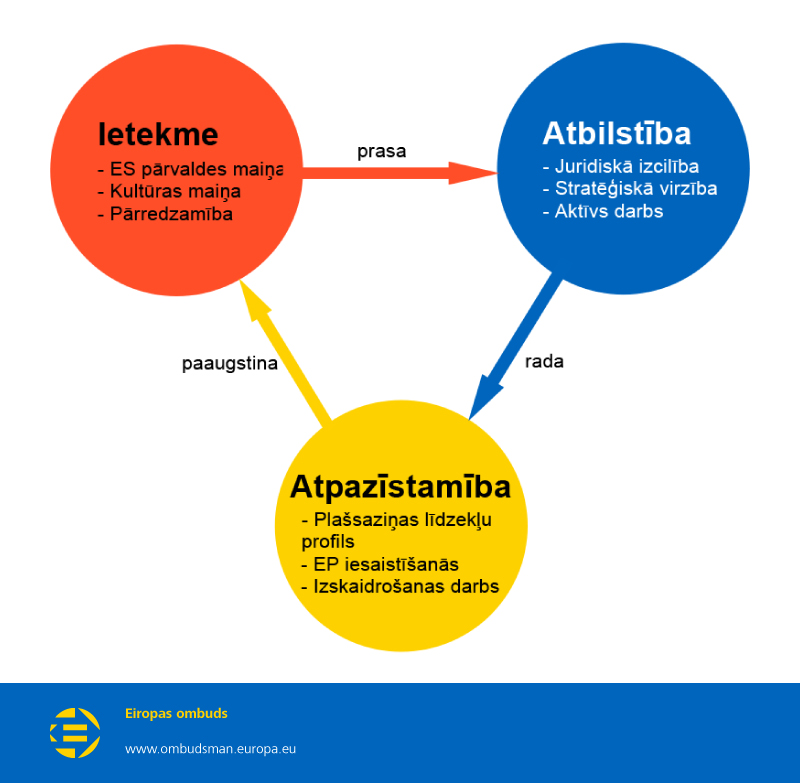 Ietekme
- ES pārvaldes maiņa
- Kultūras maiņa
- Pārredzamība

prasa

Atbilstība
- Juridiskā izcilība
- Stratēģiskā virzība
- Aktīvs darbs

rada

Atpazīstamība
- Plašsaziņas līdzekļu profils
- EP iesaistīšanās
- Izskaidrošanas darbs

paaugstina

Eiropas ombuds
www.ombudsman.europa.eu